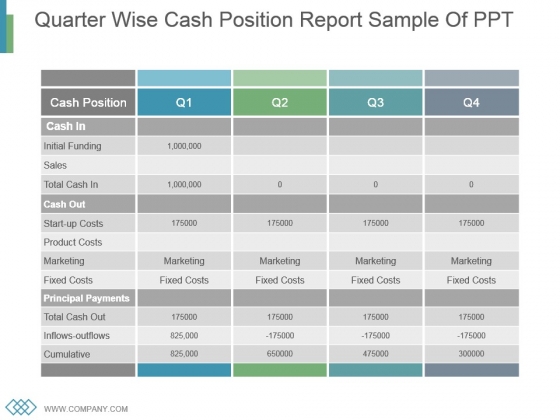 Quarter Wise Cash Position Report Sample Of PPT

| Cash Position | Q1 | Q2 | Q3 | Q4 |
|---|---|---|---|---|
| Cash In | | | | |
| Initial Funding | 1,000,000 | | | |
| Sales | | | | |
| Total Cash In | 1,000,000 | 0 | 0 | 0 |
| Cash Out | | | | |
| Start-up Costs | 175000 | 175000 | 175000 | 175000 |
| Product Costs | | | | |
| Marketing | Marketing | Marketing | Marketing | Marketing |
| Fixed Costs | Fixed Costs | Fixed Costs | Fixed Costs | Fixed Costs |
| Principal Payments | | | | |
| Total Cash Out | 175000 | 175000 | 175000 | 175000 |
| Inflows-outflows | 825,000 | -175000 | -175000 | -175000 |
| Cumulative | 825,000 | 650000 | 475000 | 300000 |

WWW.COMPANY.COM